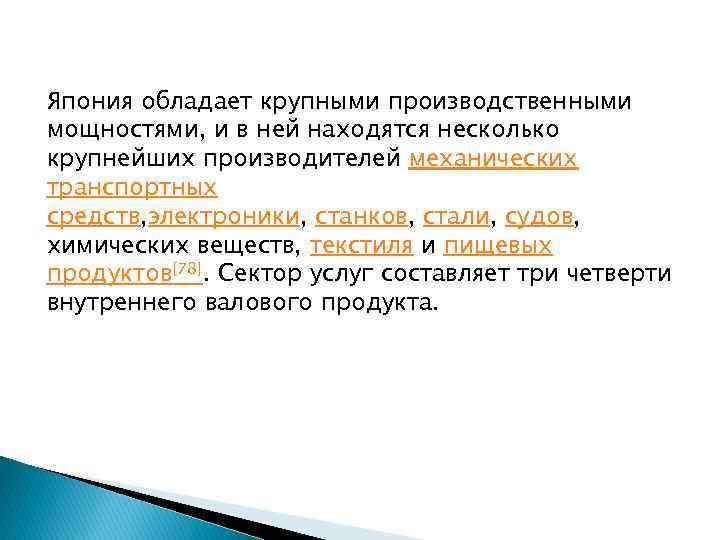 Япония обладает крупными производственными мощностями, и в ней находятся несколько крупнейших производителей механических транспортных средств,электроники, станков, стали, судов, химических веществ, текстиля и пищевых продуктов[78]. Сектор услуг составляет три четверти внутреннего валового продукта.